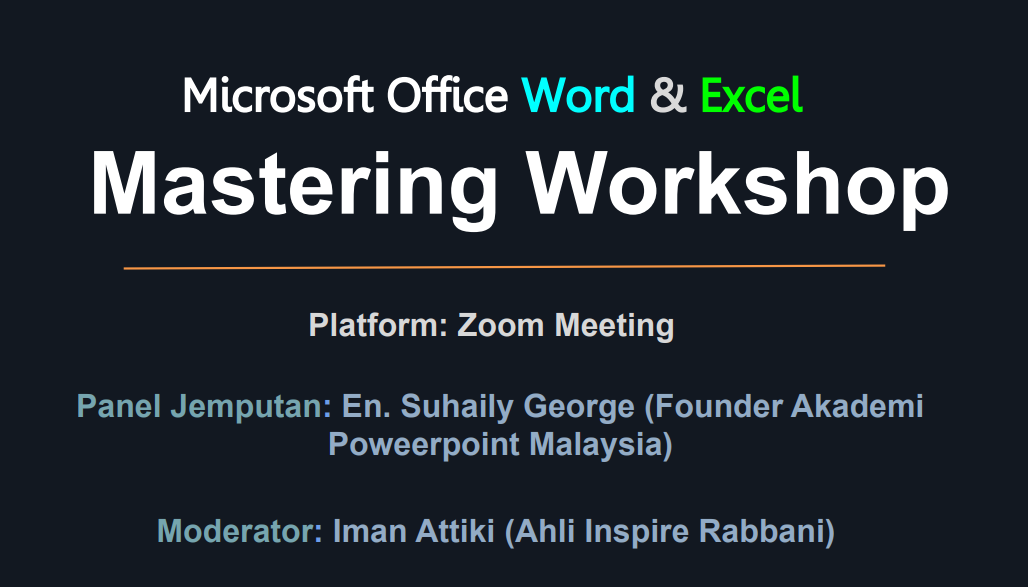 Microsoft Office Word & Excel
Mastering Workshop

Platform: Zoom Meeting

Panel Jemputan: En. Suhaily George (Founder Akademi Poweerpoint Malaysia)

Moderator: Iman Attiki (Ahli Inspire Rabbani)